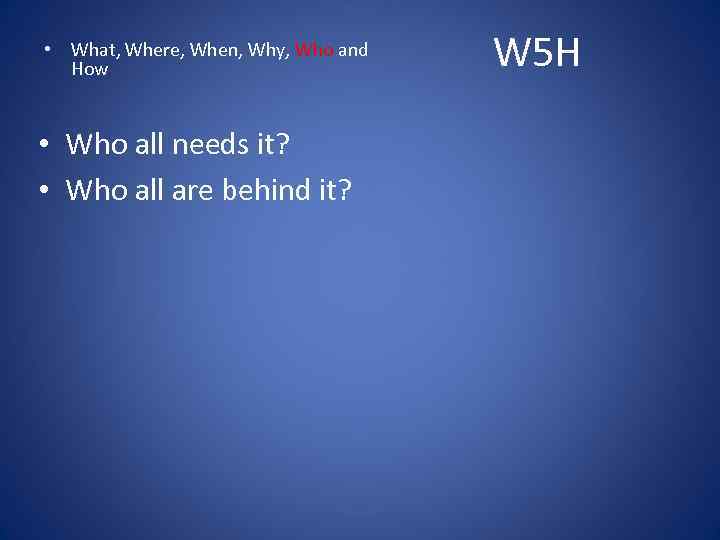 • What, Where, When, Why, Who and How

W5H

• Who all needs it?
• Who all are behind it?